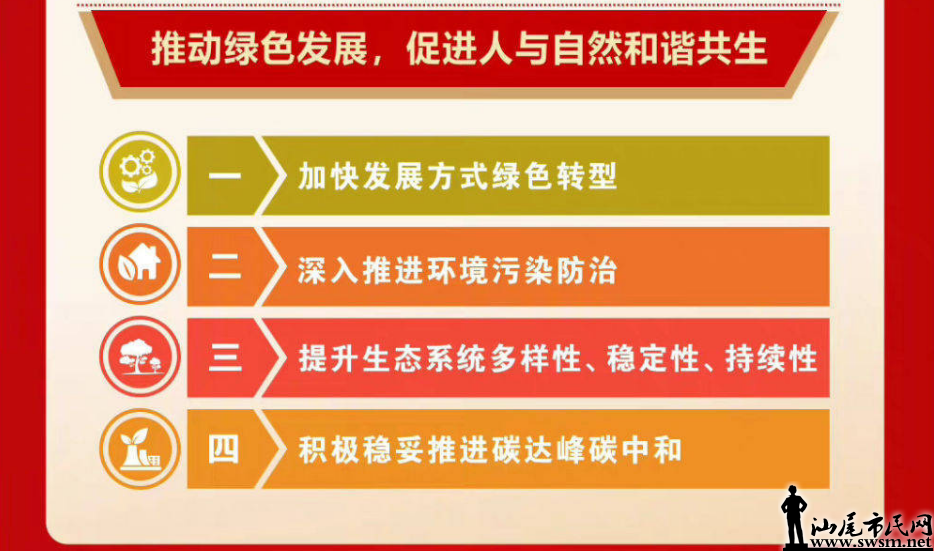 推动绿色发展，促进人与自然和谐共生

一 加快发展方式绿色转型

二 深入推进环境污染防治

三 提升生态系统多样性、稳定性、持续性

四 积极稳妥推进碳达峰碳中和

汕尾市民网
www.swsm.net